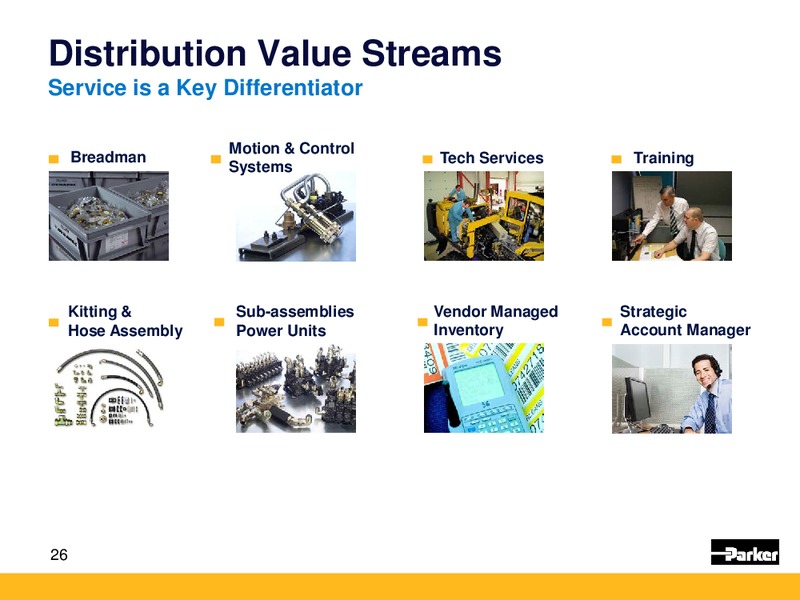 Distribution Value Streams
Service is a Key Differentiator

Breadman

Motion & Control Systems

Tech Services

Training

Kitting & Hose Assembly

Sub-assemblies Power Units

Vendor Managed Inventory

Strategic Account Manager

26

Parker